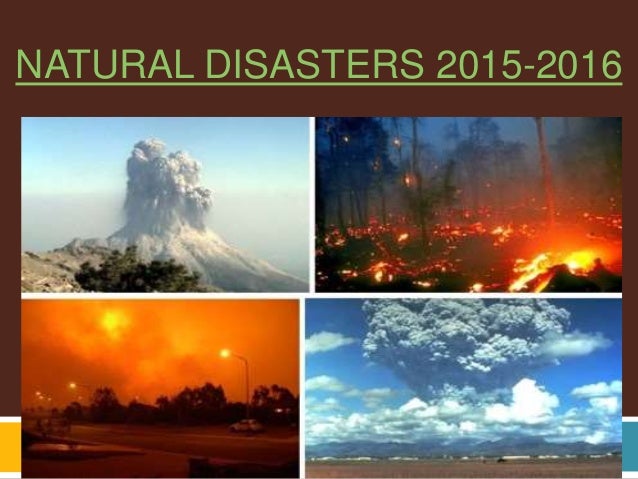 NATURAL DISASTERS 2015-2016